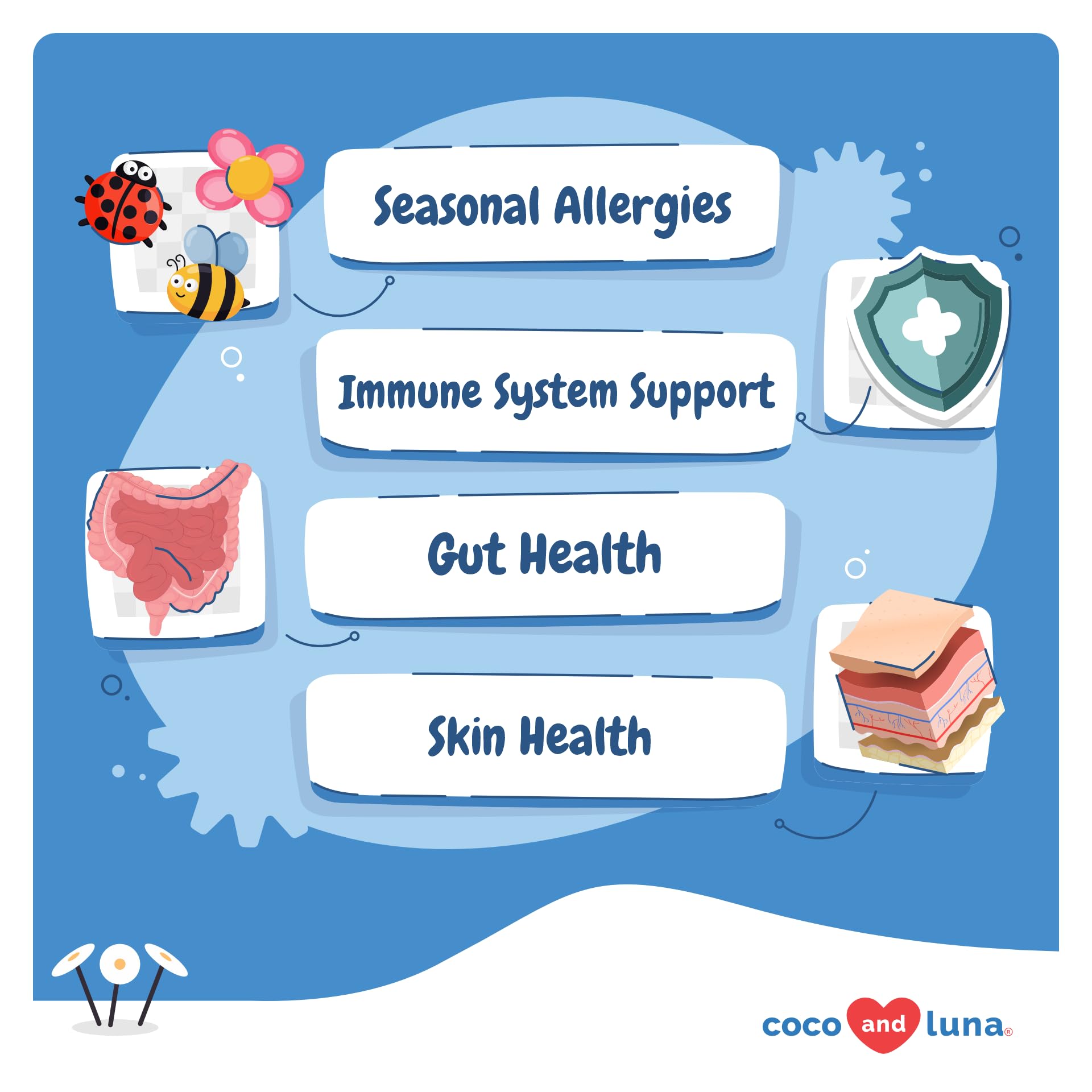 Seasonal Allergies

Immune System Support

Gut Health

Skin Health

coco and luna®